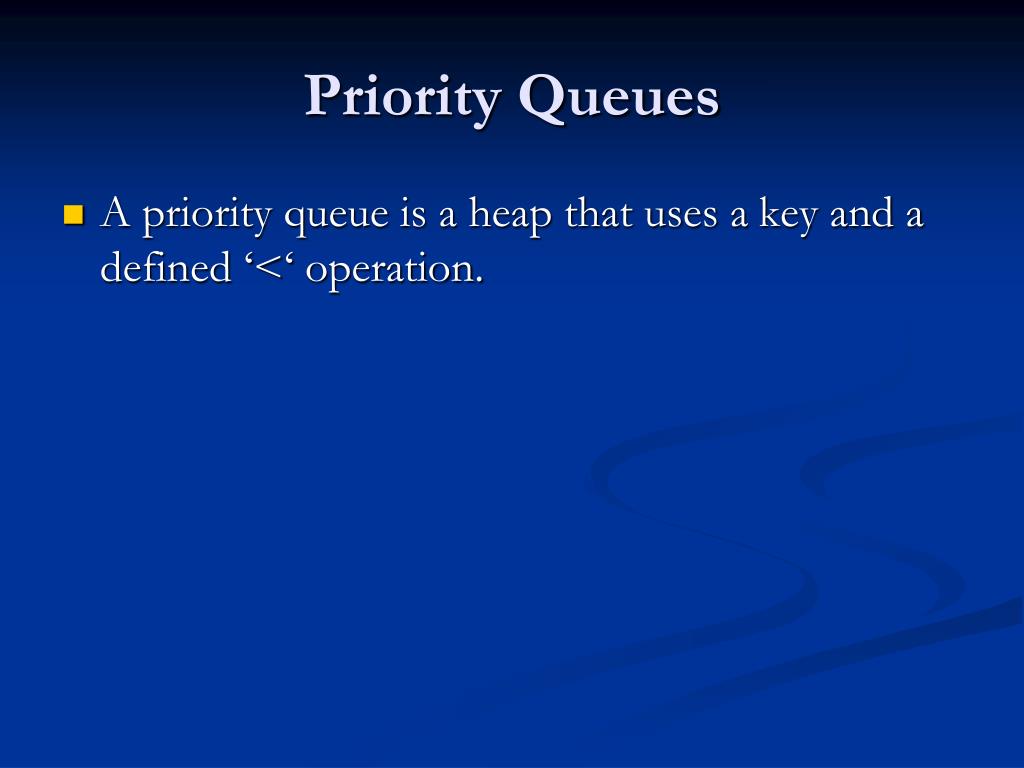 Priority Queues

A priority queue is a heap that uses a key and a defined ‘<‘ operation.